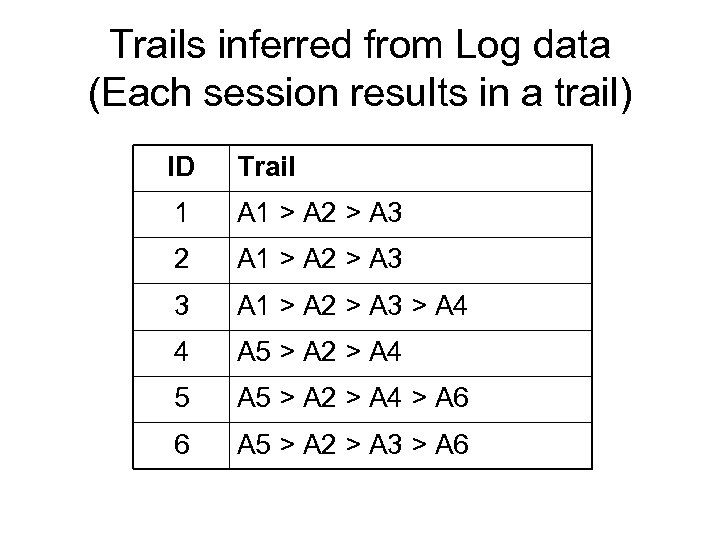 Trails inferred from Log data
(Each session results in a trail)

| ID | Trail |
|---|---|
| 1 | A1 > A2 > A3 |
| 2 | A1 > A2 > A3 |
| 3 | A1 > A2 > A3 > A4 |
| 4 | A5 > A2 > A4 |
| 5 | A5 > A2 > A4 > A6 |
| 6 | A5 > A2 > A3 > A6 |